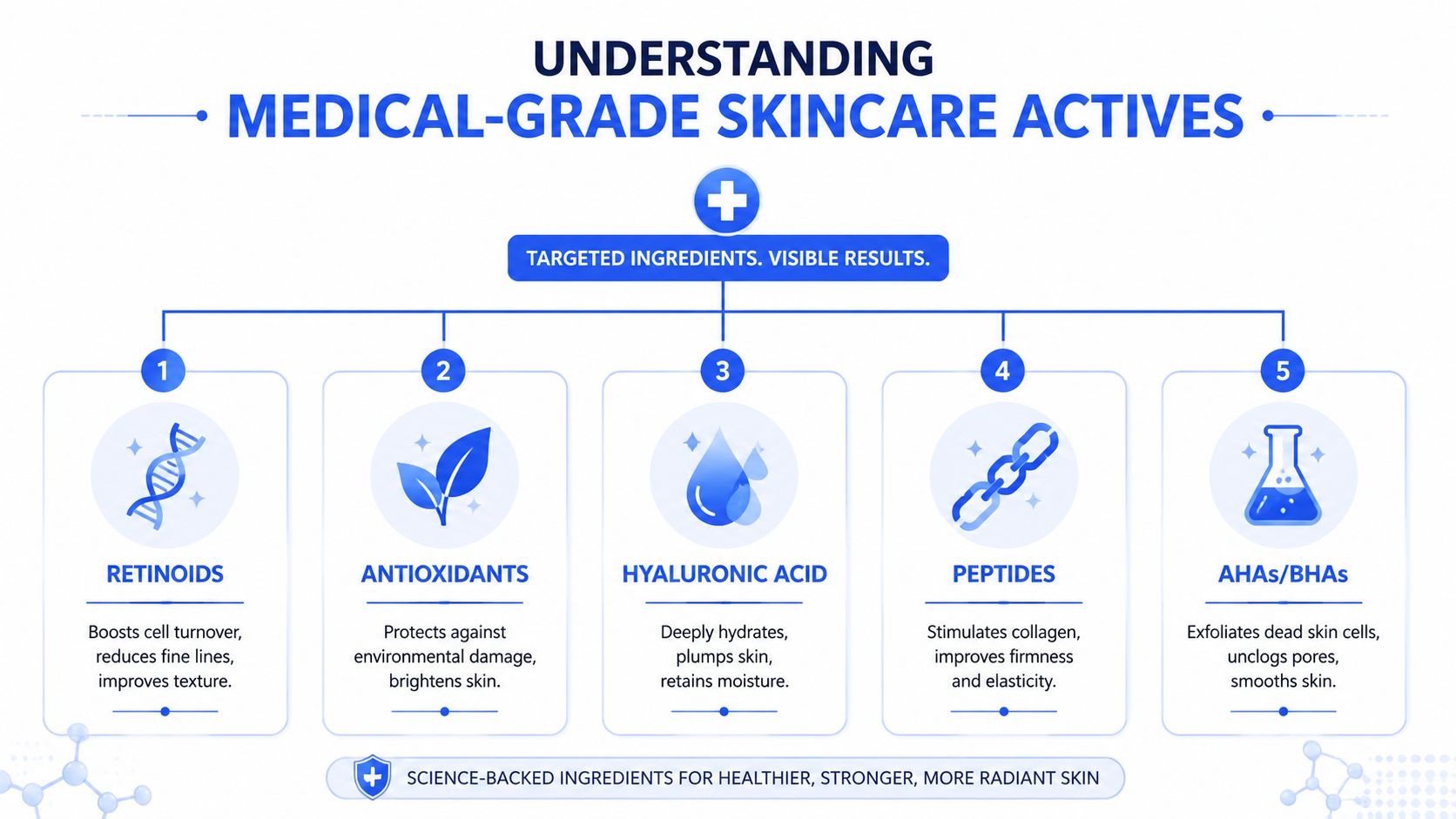 UNDERSTANDING
MEDICAL-GRADE SKINCARE ACTIVES

TARGETED INGREDIENTS. VISIBLE RESULTS.

1
RETINOIDS
Boosts cell turnover, reduces fine lines, improves texture.

2
ANTIOXIDANTS
Protects against environmental damage, brightens skin.

3
HYALURONIC ACID
Deeply hydrates, plumps skin, retains moisture.

4
PEPTIDES
Stimulates collagen, improves firmness and elasticity.

5
AHAs/BHAs
Exfoliates dead skin cells, unclogs pores, smooths skin.

SCIENCE-BACKED INGREDIENTS FOR HEALTHIER, STRONGER, MORE RADIANT SKIN